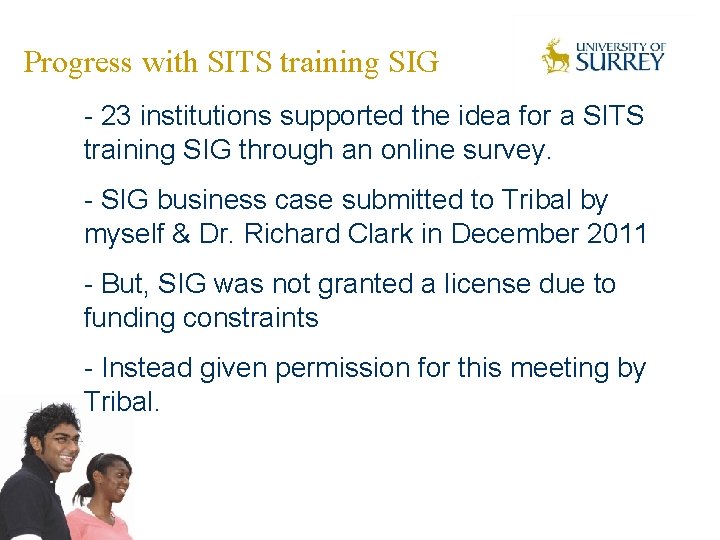 Progress with SITS training SIG

UNIVERSITY OF SURREY

- 23 institutions supported the idea for a SITS training SIG through an online survey.

- SIG business case submitted to Tribal by myself & Dr. Richard Clark in December 2011

- But, SIG was not granted a license due to funding constraints

- Instead given permission for this meeting by Tribal.